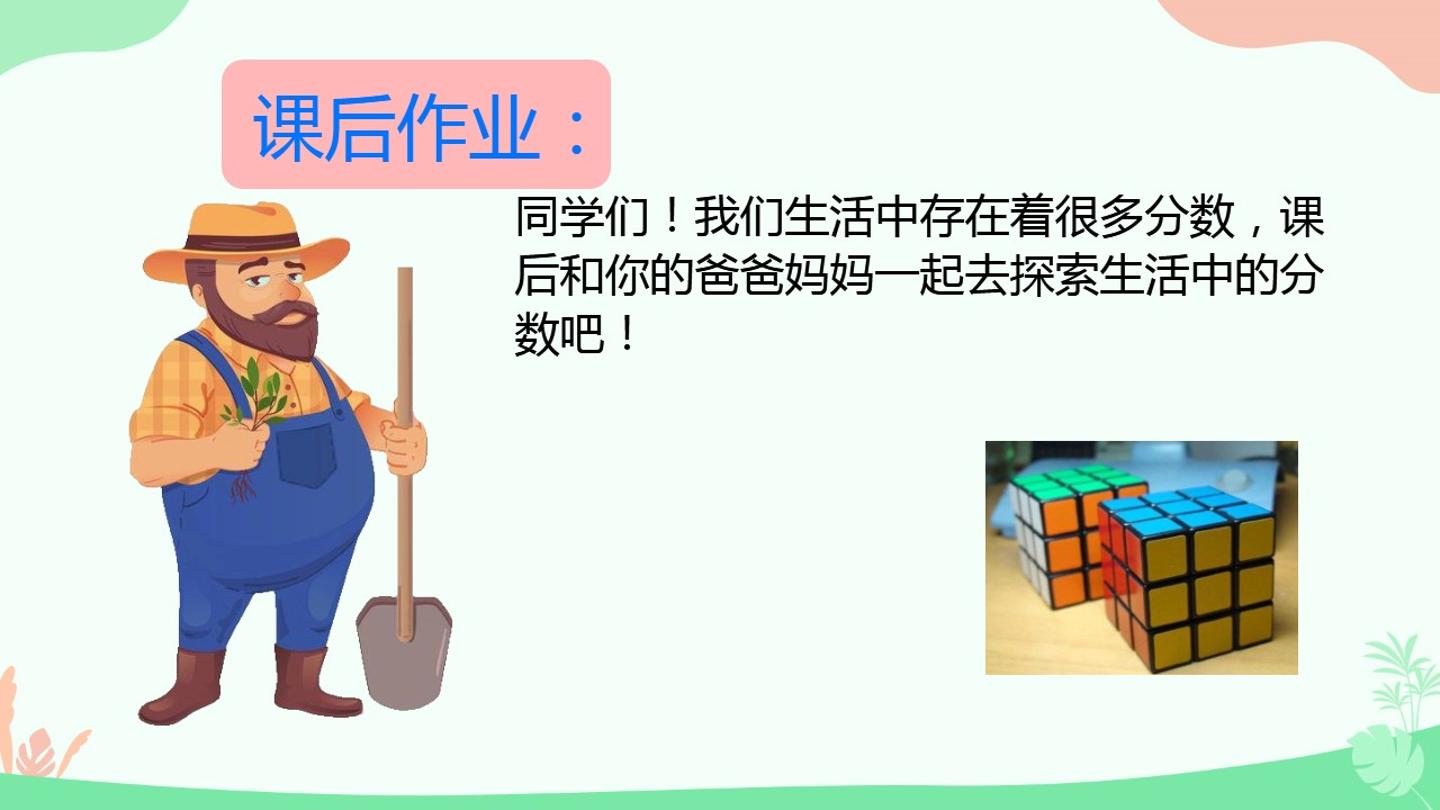 课后作业：

同学们！我们生活中存在着很多分数，课后和你的爸爸妈妈一起去探索生活中的分数吧！